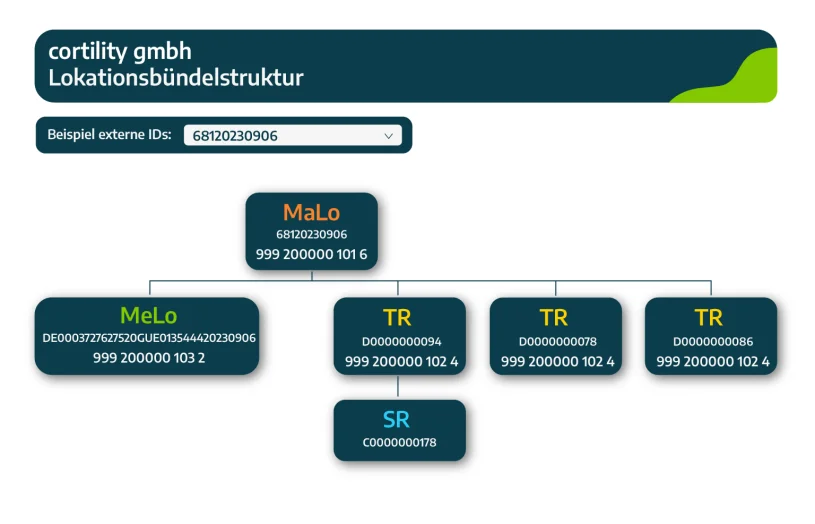 cortility gmbh
Lokationsbündelstruktur

Beispiel externe IDs: 68120230906

MaLo
68120230906
999 200000 101 6

MeLo
DE0003727627520GUE013544420230906
999 200000 103 2

TR
D0000000094
999 200000 102 4

TR
D0000000078
999 200000 102 4

TR
D0000000086
999 200000 102 4

SR
C0000000178